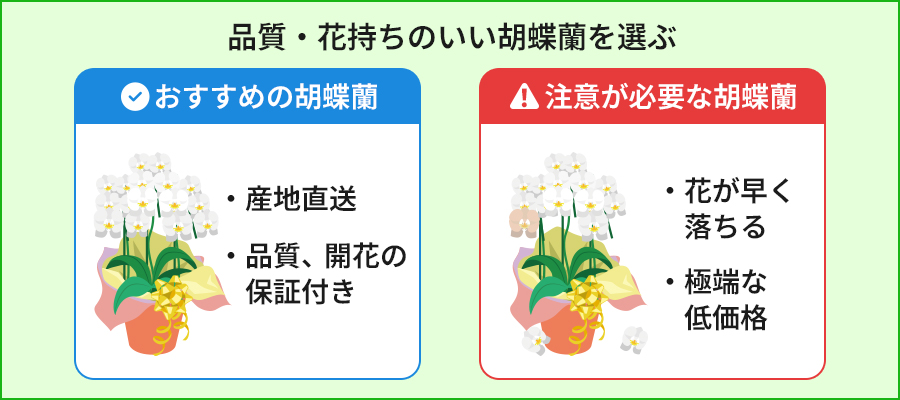 品質・花持ちのいい胡蝶蘭を選ぶ

おすすめの胡蝶蘭

・産地直送

・品質、開花の保証付き

注意が必要な胡蝶蘭

・花が早く落ちる

・極端な低価格